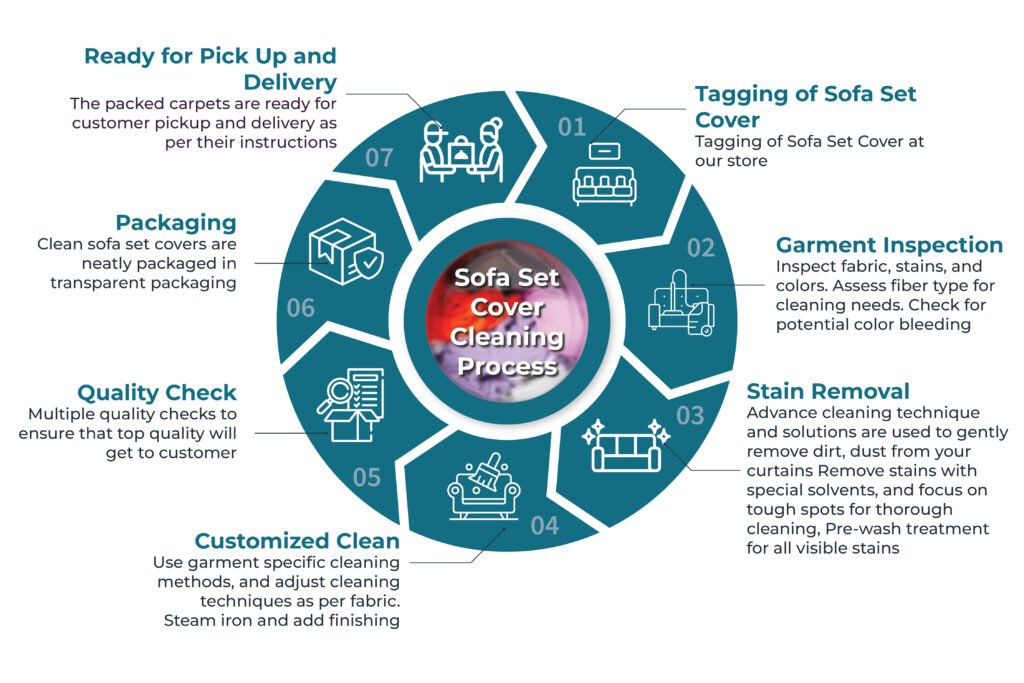 Sofa Set Cover Cleaning Process

01
Tagging of Sofa Set Cover
Tagging of Sofa Set Cover at our store

02
Garment Inspection
Inspect fabric, stains, and colors. Assess fiber type for cleaning needs. Check for potential color bleeding

03
Stain Removal
Advance cleaning technique and solutions are used to gently remove dirt, dust from your curtains Remove stains with special solvents, and focus on tough spots for thorough cleaning, Pre-wash treatment for all visible stains

04
Customized Clean
Use garment specific cleaning methods, and adjust cleaning techniques as per fabric. Steam iron and add finishing

05
Quality Check
Multiple quality checks to ensure that top quality will get to customer

06
Packaging
Clean sofa set covers are neatly packaged in transparent packaging

07
Ready for Pick Up and Delivery
The packed carpets are ready for customer pickup and delivery as per their instructions